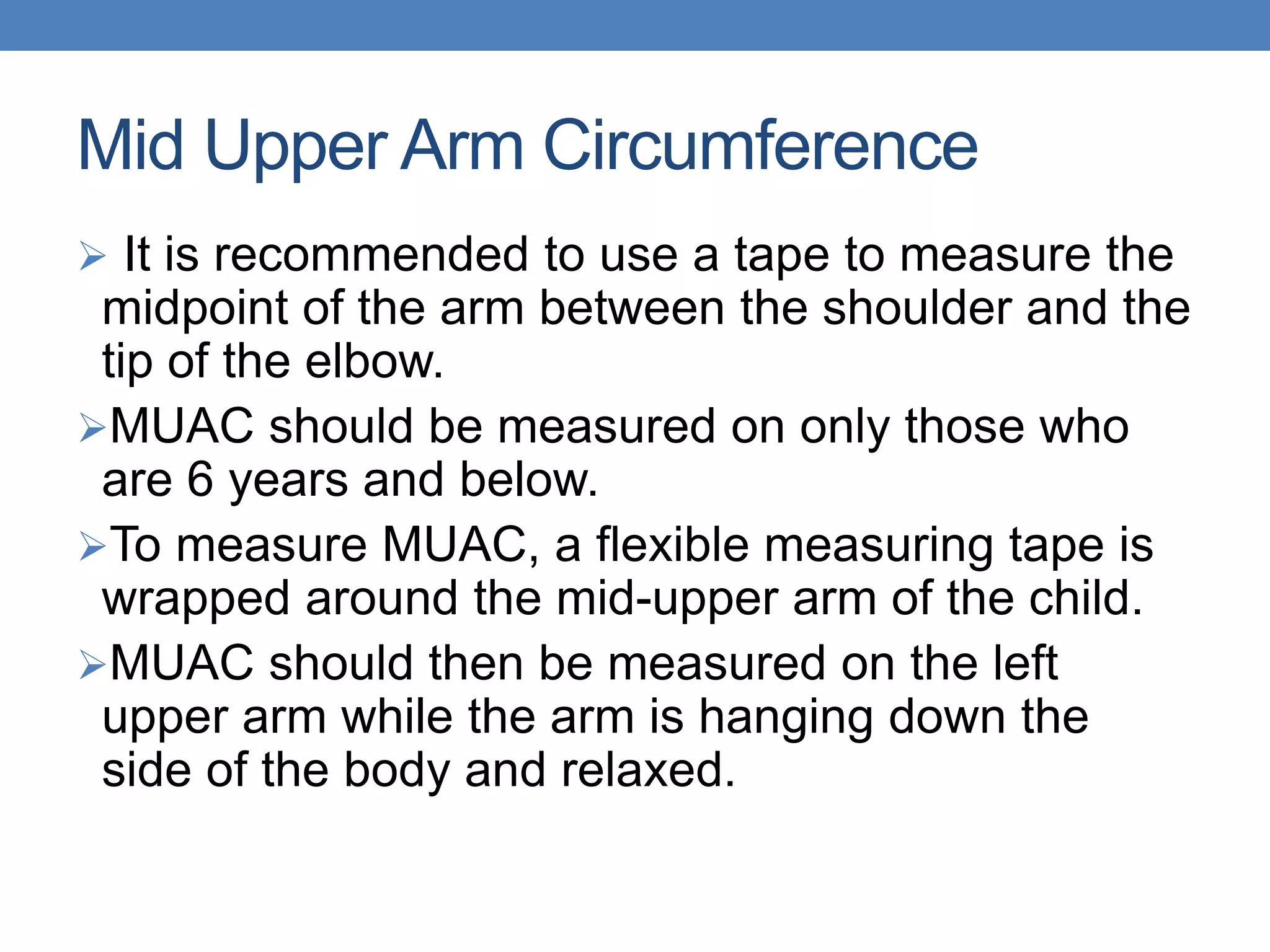 Mid Upper Arm Circumference

➢ It is recommended to use a tape to measure the midpoint of the arm between the shoulder and the tip of the elbow.

➢MUAC should be measured on only those who are 6 years and below.

➢To measure MUAC, a flexible measuring tape is wrapped around the mid-upper arm of the child.

➢MUAC should then be measured on the left upper arm while the arm is hanging down the side of the body and relaxed.